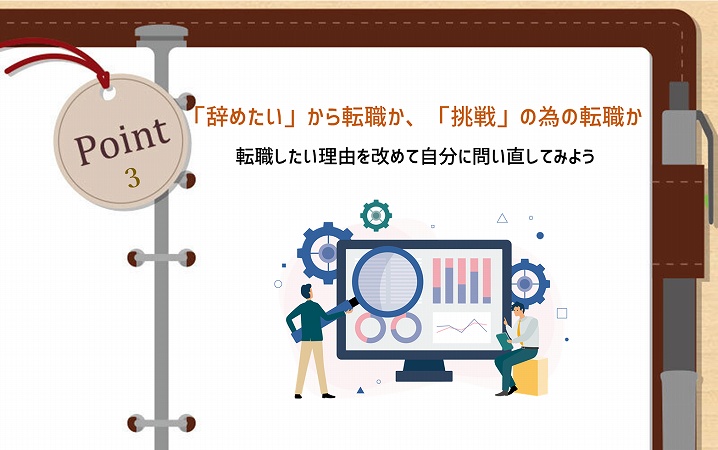 Point
3

「辞めたい」から転職か、「挑戦」の為の転職か

転職したい理由を改めて自分に問い直してみよう